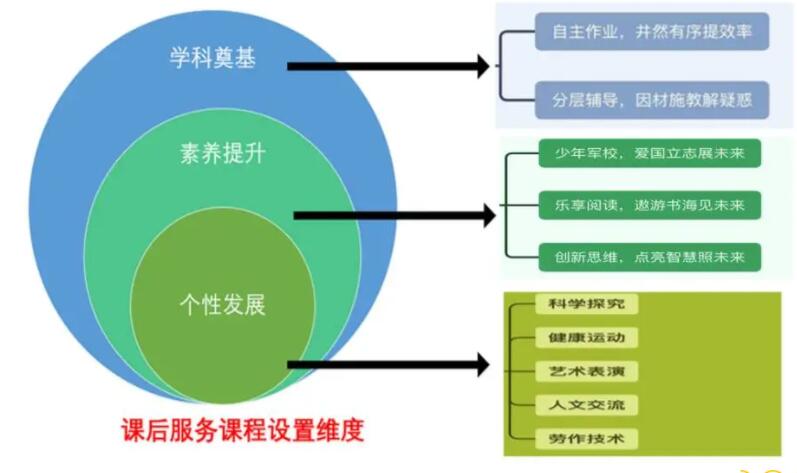 学科奠基

素养提升

个性发展

课后服务课程设置维度

自主作业，井然有序提效率

分层辅导，因材施教解疑惑

少年军校，爱国立志展未来

乐享阅读，遨游书海见未来

创新思维，点亮智慧照未来

科学探究

健康运动

艺术表演

人文交流

劳作技术